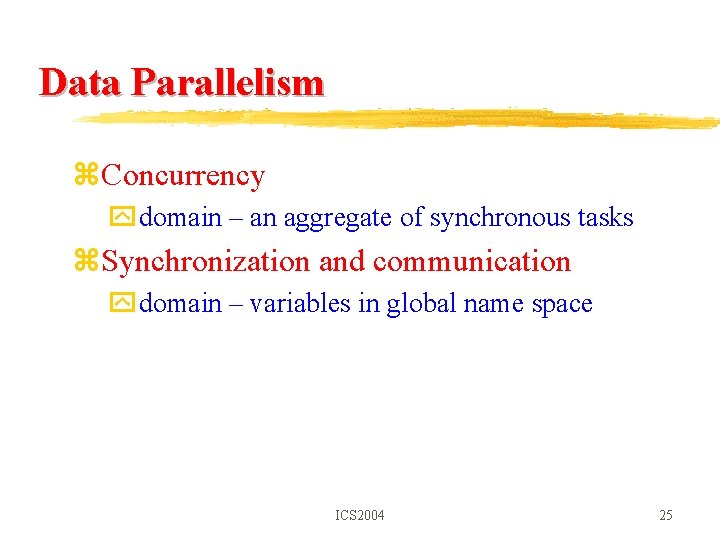 Data Parallelism

Concurrency

domain – an aggregate of synchronous tasks

Synchronization and communication

domain – variables in global name space

ICS2004

25